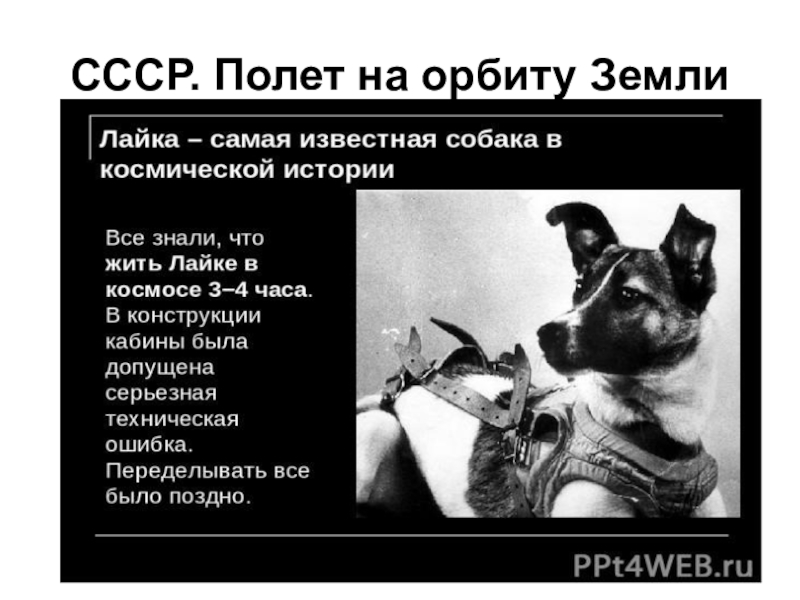 СССР. Полет на орбиту Земли

Лайка – самая известная собака в космической истории

Все знали, что жить Лайке в космосе 3–4 часа. В конструкции кабины была допущена серьезная техническая ошибка. Переделывать все было поздно.

PPt4WEB.ru